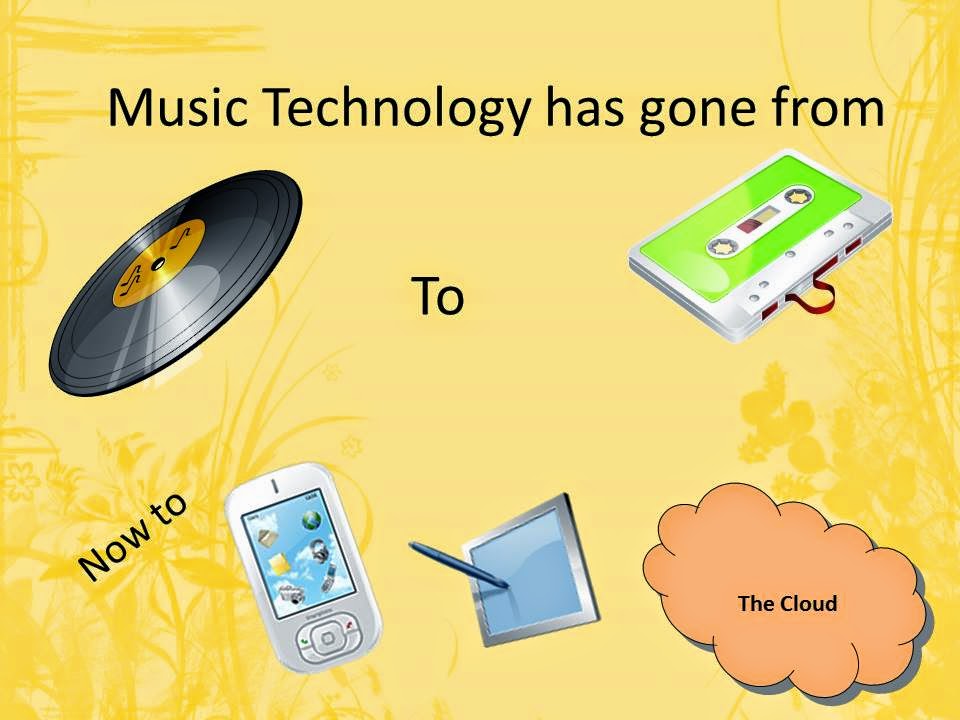 Music Technology has gone from

To

Now to

The Cloud